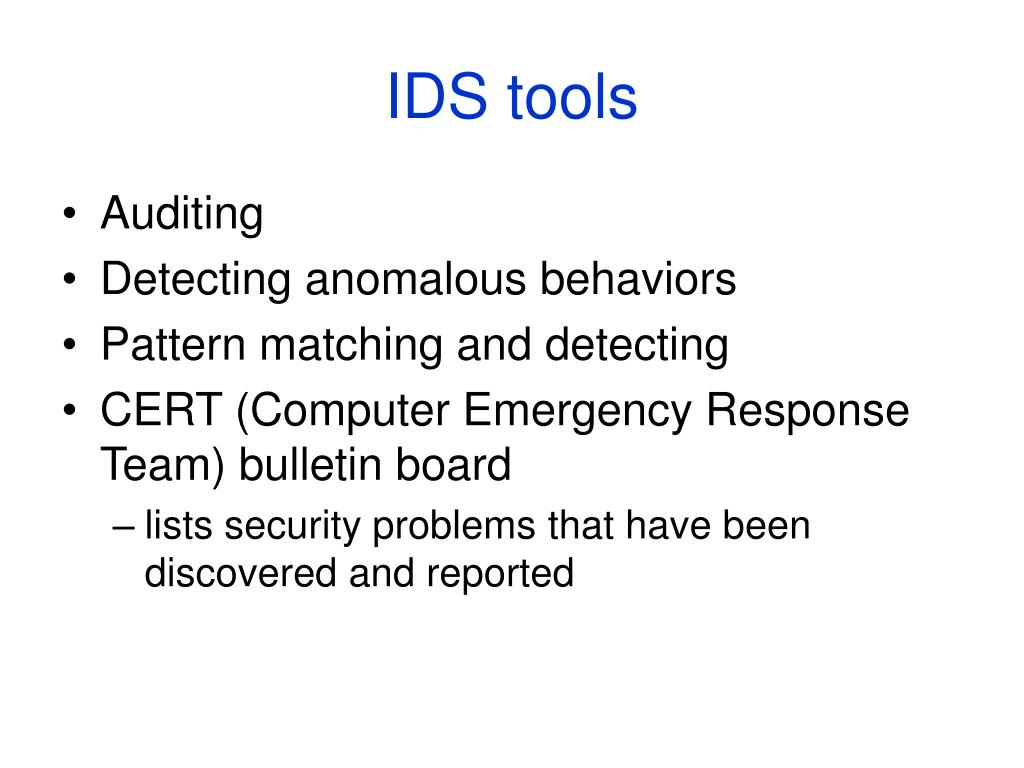 IDS tools

• Auditing
• Detecting anomalous behaviors
• Pattern matching and detecting
• CERT (Computer Emergency Response Team) bulletin board
– lists security problems that have been discovered and reported